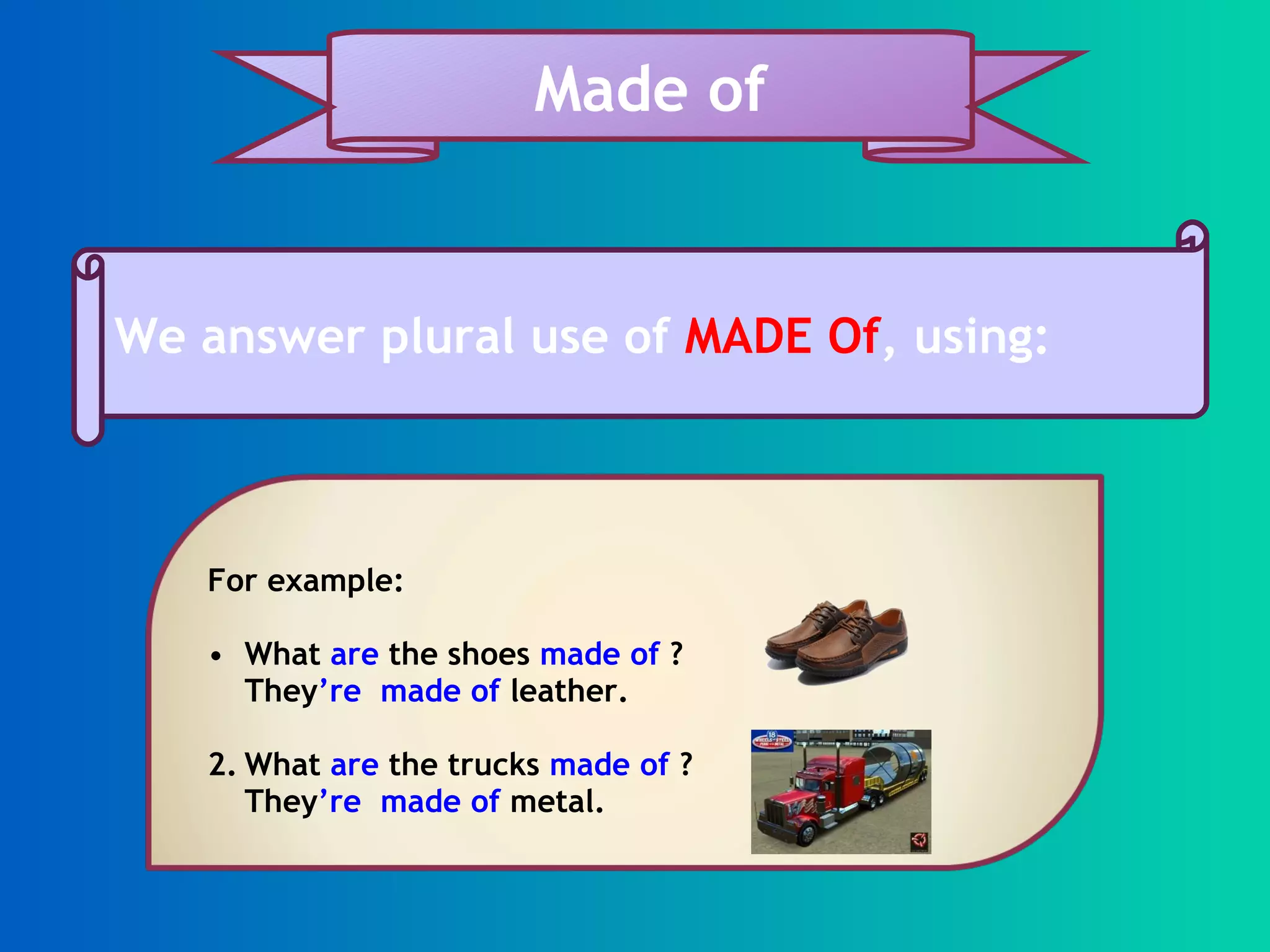 Made of

We answer plural use of MADE Of, using:

For example:

• What are the shoes made of ?
They're made of leather.

2. What are the trucks made of ?
They're made of metal.

18 WHEELS of STEEL